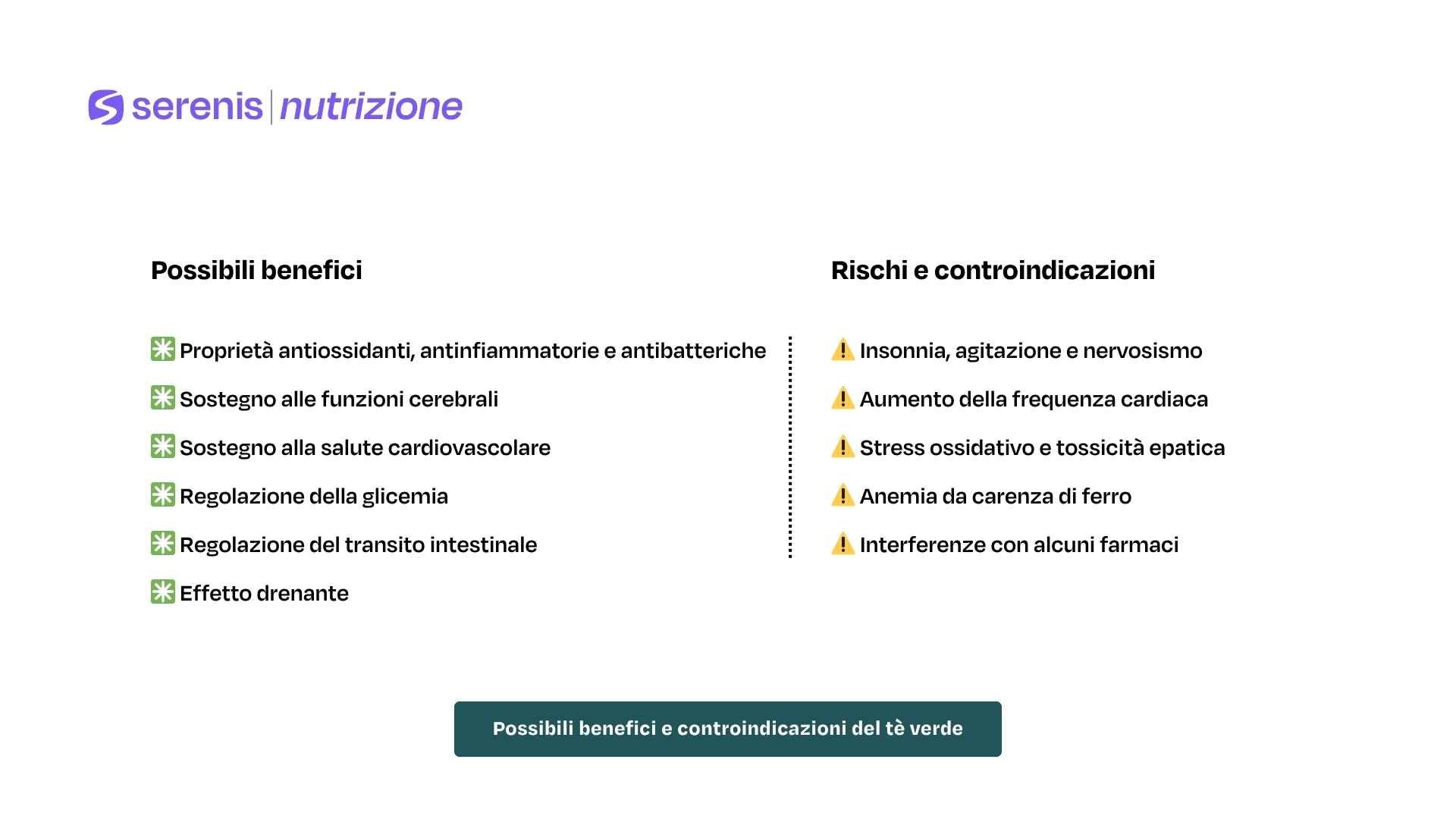 serenis | nutrizione

Possibili benefici

✳️ Proprietà antiossidanti, antinfiammatorie e antibatteriche

✳️ Sostegno alle funzioni cerebrali

✳️ Sostegno alla salute cardiovascolare

✳️ Regolazione della glicemia

✳️ Regolazione del transito intestinale

✳️ Effetto drenante

Rischi e controindicazioni

⚠️ Insonnia, agitazione e nervosismo

⚠️ Aumento della frequenza cardiaca

⚠️ Stress ossidativo e tossicità epatica

⚠️ Anemia da carenza di ferro

⚠️ Interferenze con alcuni farmaci

Possibili benefici e controindicazioni del tè verde